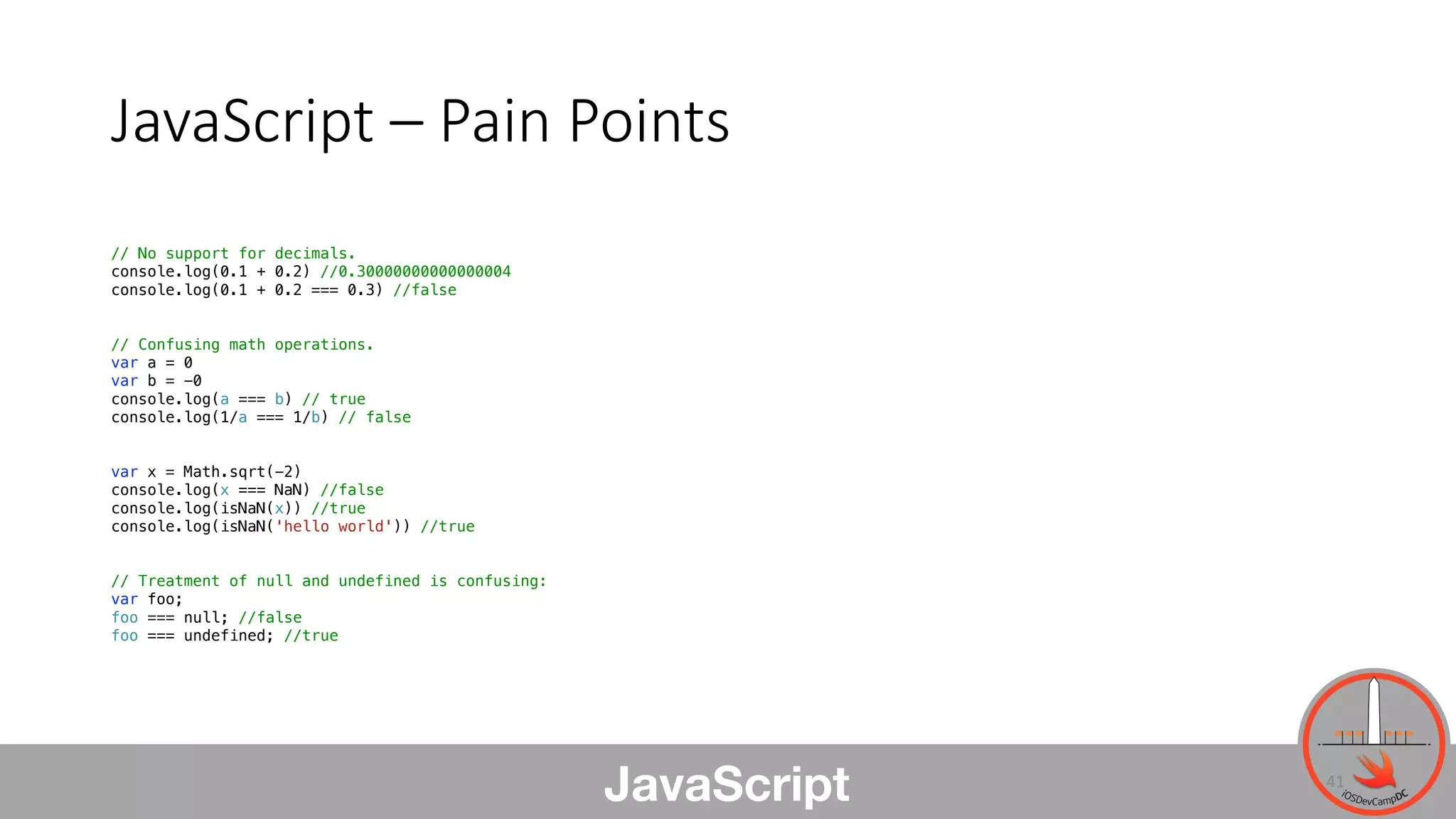 JavaScript – Pain Points

// No support for decimals.
console.log(0.1 + 0.2) //0.30000000000000004
console.log(0.1 + 0.2 === 0.3) //false

// Confusing math operations.
var a = 0
var b = -0
console.log(a === b) // true
console.log(1/a === 1/b) // false

var x = Math.sqrt(-2)
console.log(x === NaN) //false
console.log(isNaN(x)) //true
console.log(isNaN('hello world')) //true

// Treatment of null and undefined is confusing:
var foo;
foo === null; //false
foo === undefined; //true

JavaScript

41

iOSDevCampDC